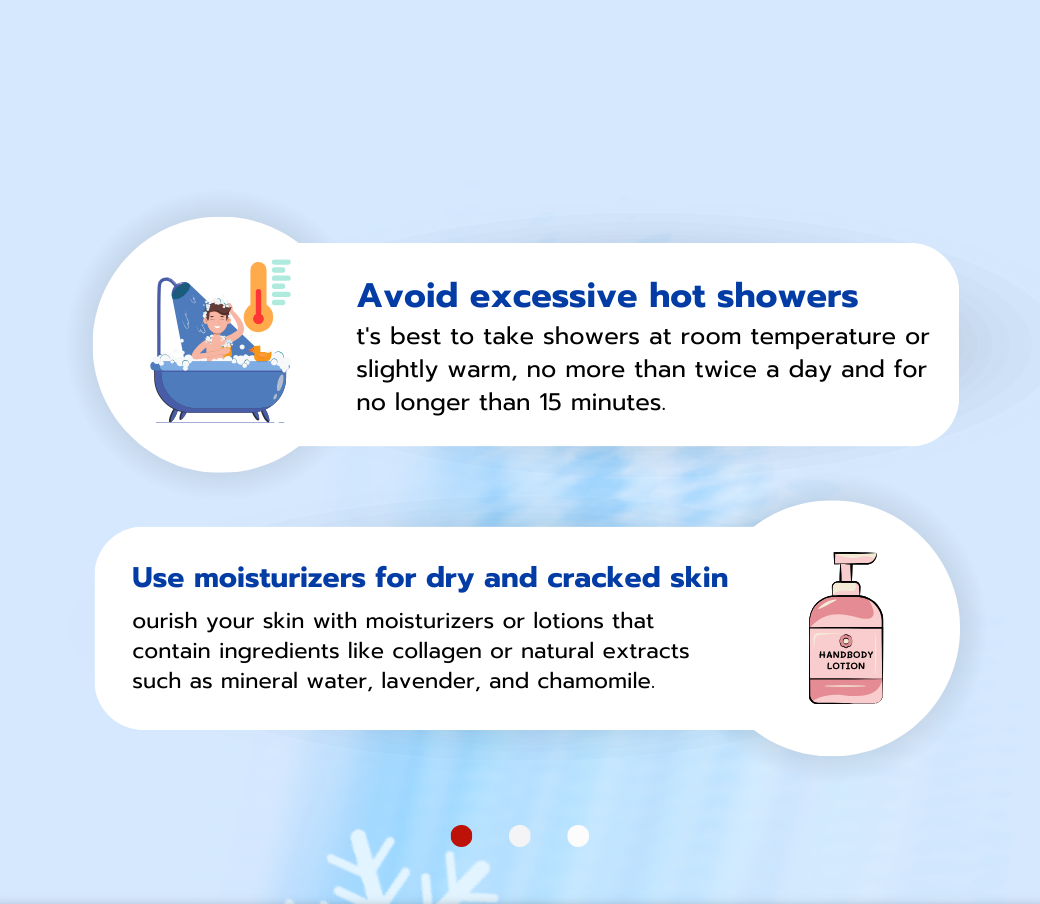 Avoid excessive hot showers

t's best to take showers at room temperature or slightly warm, no more than twice a day and for no longer than 15 minutes.

Use moisturizers for dry and cracked skin

ourish your skin with moisturizers or lotions that contain ingredients like collagen or natural extracts such as mineral water, lavender, and chamomile.

HANDBODY LOTION